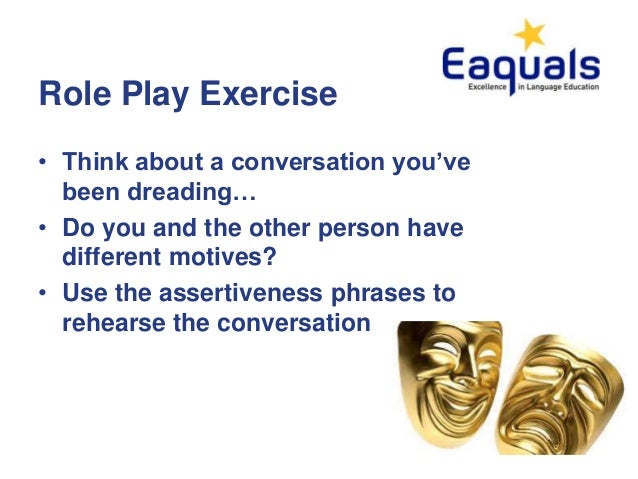 Eaquals
Excellence in Language Education

Role Play Exercise

• Think about a conversation you've been dreading…
• Do you and the other person have different motives?
• Use the assertiveness phrases to rehearse the conversation